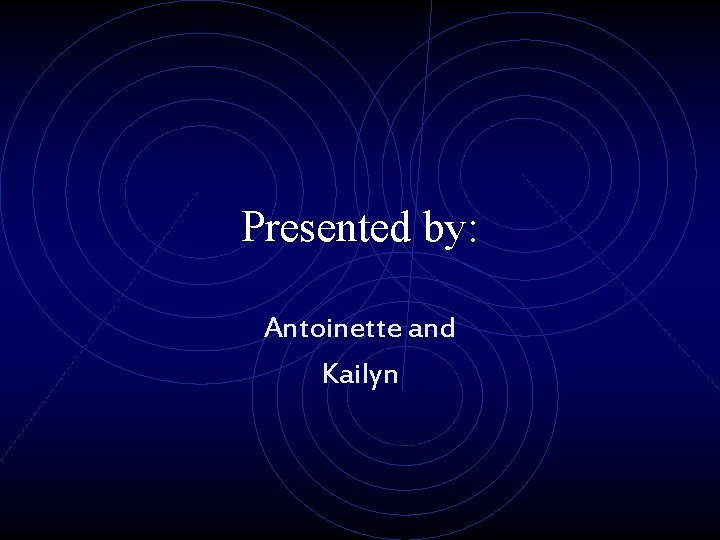 Presented by:

Antoinette and
Kailyn